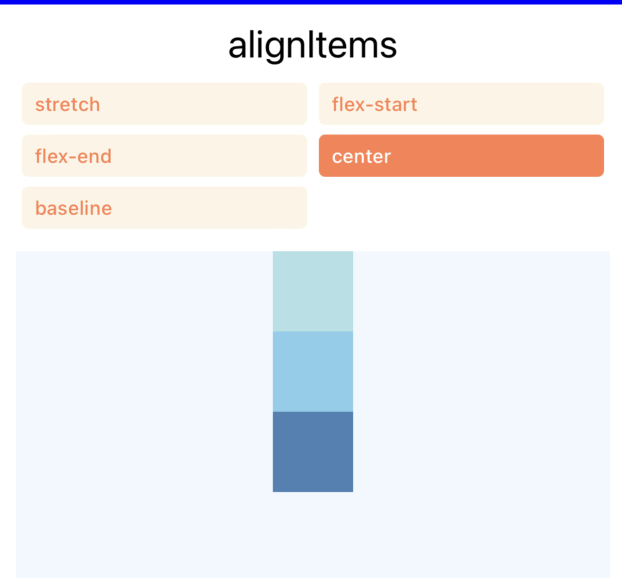 alignItems

stretch

flex-start

flex-end

center

baseline